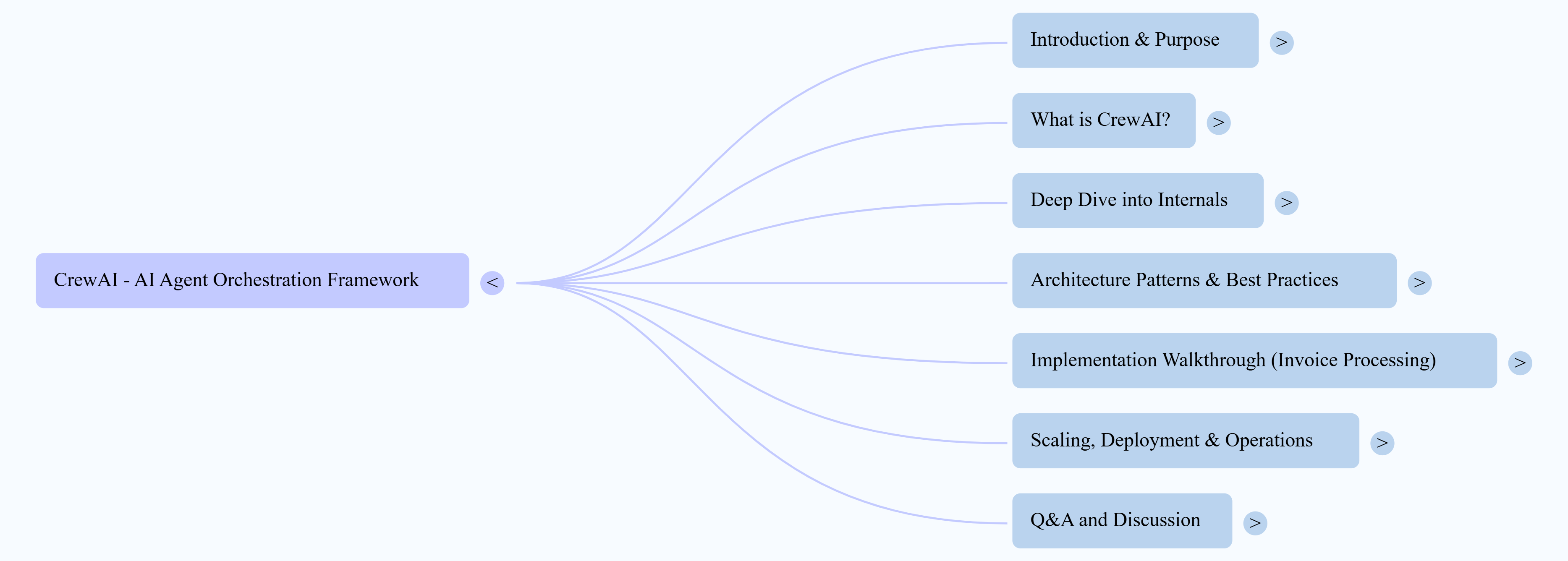 CrewAI - AI Agent Orchestration Framework <

Introduction & Purpose >

What is CrewAI? >

Deep Dive into Internals >

Architecture Patterns & Best Practices >

Implementation Walkthrough (Invoice Processing) >

Scaling, Deployment & Operations >

Q&A and Discussion >